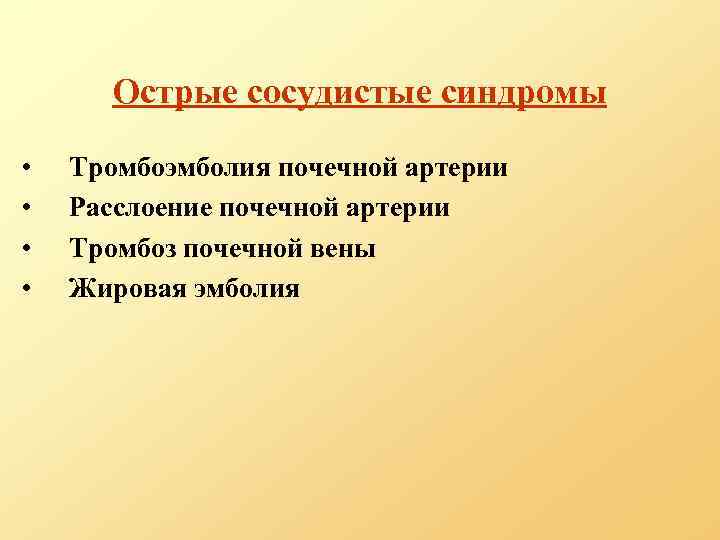 Острые сосудистые синдромы

• Тромбоэмболия почечной артерии
• Расслоение почечной артерии
• Тромбоз почечной вены
• Жировая эмболия